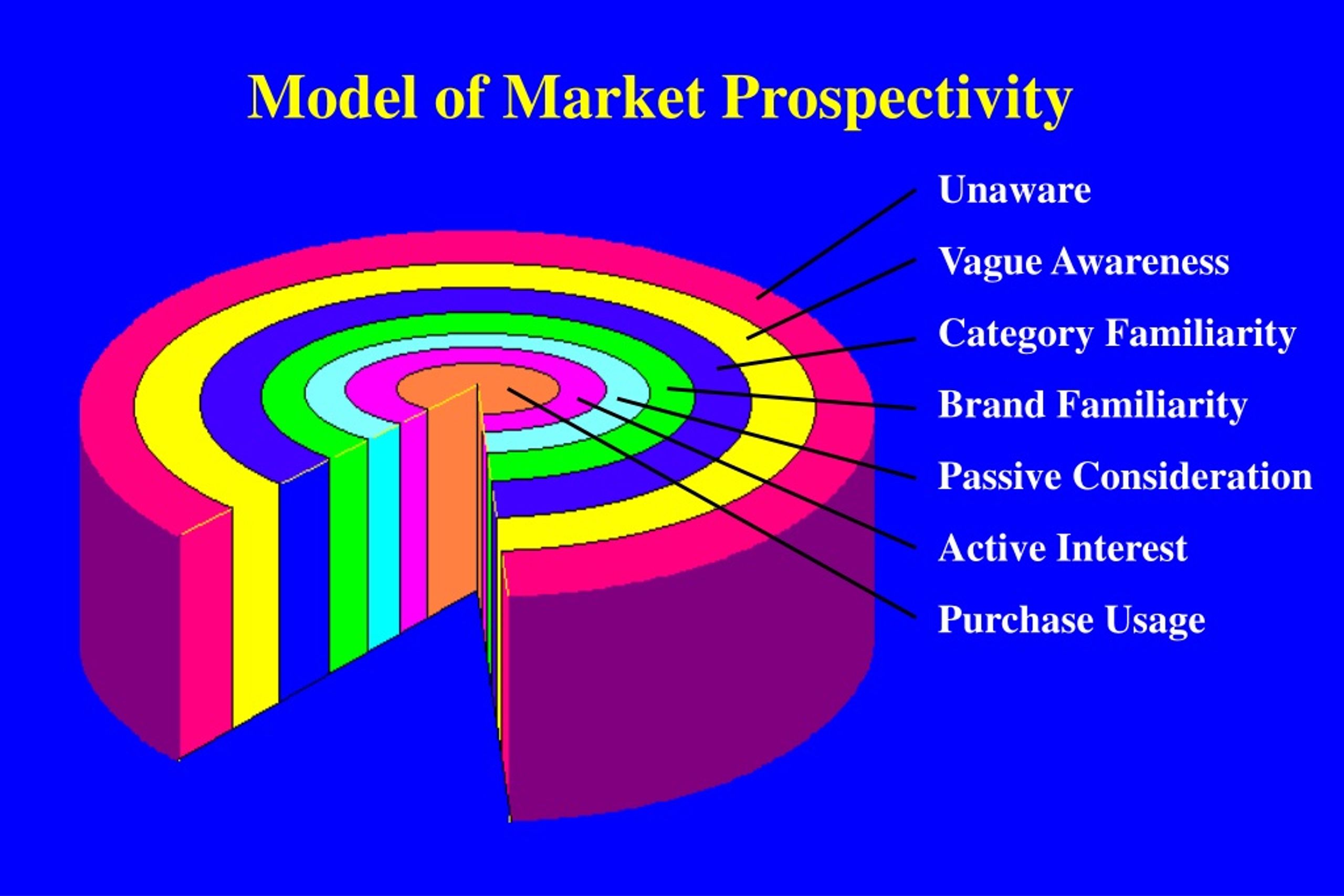 Model of Market Prospectivity

Unaware

Vague Awareness

Category Familiarity

Brand Familiarity

Passive Consideration

Active Interest

Purchase Usage